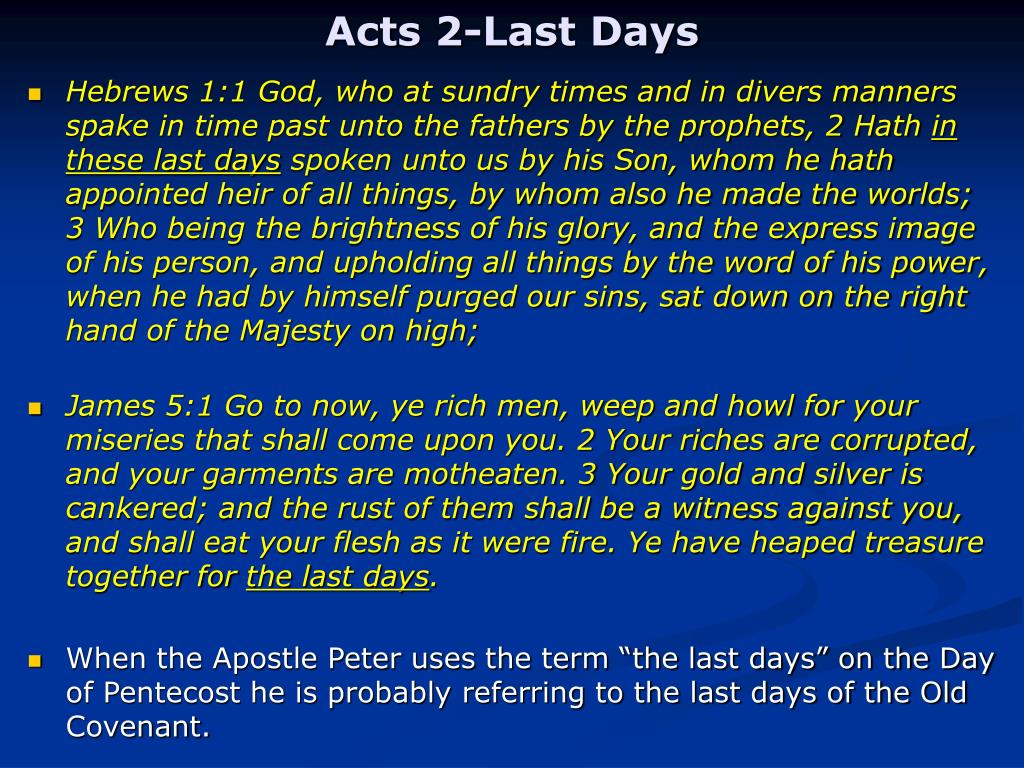 Acts 2-Last Days

Hebrews 1:1 God, who at sundry times and in divers manners spake in time past unto the fathers by the prophets, 2 Hath in these last days spoken unto us by his Son, whom he hath appointed heir of all things, by whom also he made the worlds; 3 Who being the brightness of his glory, and the express image of his person, and upholding all things by the word of his power, when he had by himself purged our sins, sat down on the right hand of the Majesty on high;

James 5:1 Go to now, ye rich men, weep and howl for your miseries that shall come upon you. 2 Your riches are corrupted, and your garments are motheaten. 3 Your gold and silver is cankered; and the rust of them shall be a witness against you, and shall eat your flesh as it were fire. Ye have heaped treasure together for the last days.

When the Apostle Peter uses the term “the last days” on the Day of Pentecost he is probably referring to the last days of the Old Covenant.